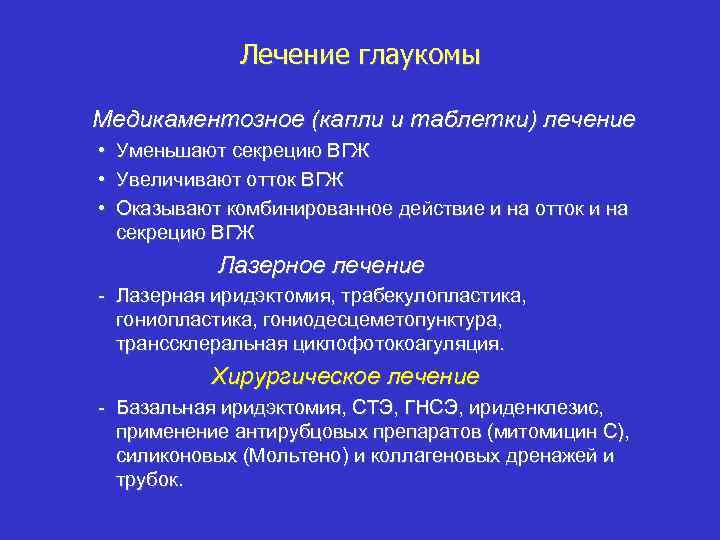 Лечение глаукомы

Медикаментозное (капли и таблетки) лечение

• Уменьшают секрецию ВГЖ
• Увеличивают отток ВГЖ
• Оказывают комбинированное действие и на отток и на секрецию ВГЖ

Лазерное лечение

- Лазерная иридэктомия, трабекулопластика, гониопластика, гониодесцеметопунктура, транссклеральная циклофотокоагуляция.

Хирургическое лечение

- Базальная иридэктомия, СТЭ, ГНСЭ, ириденклезис, применение антирубцовых препаратов (митомицин С), силиконовых (Мольтено) и коллагеновых дренажей и трубок.